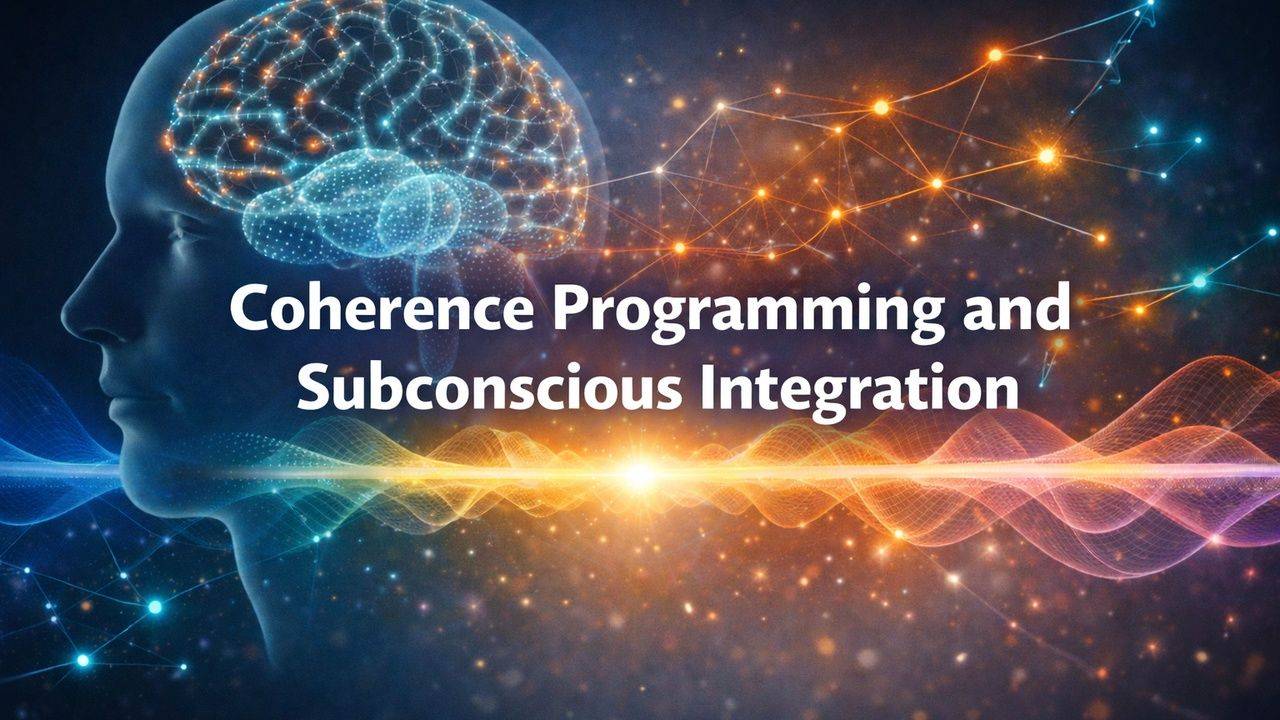 Coherence Programming and Subconscious Integration